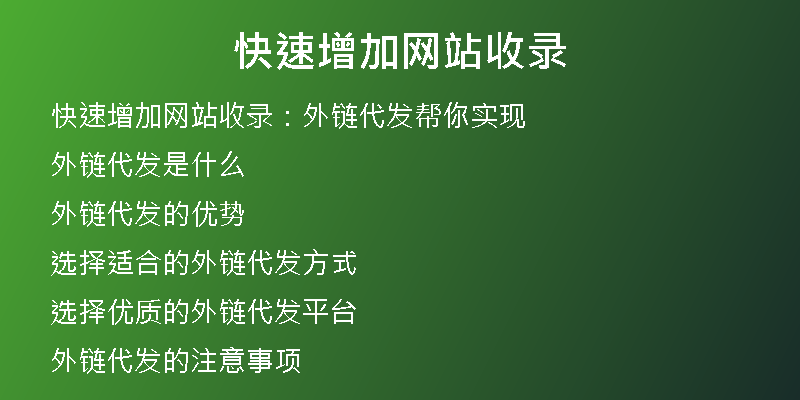 快速增加网站收录

快速增加网站收录：外链代发帮你实现

外链代发是什么

外链代发的优势

选择适合的外链代发方式

选择优质的外链代发平台

外链代发的注意事项